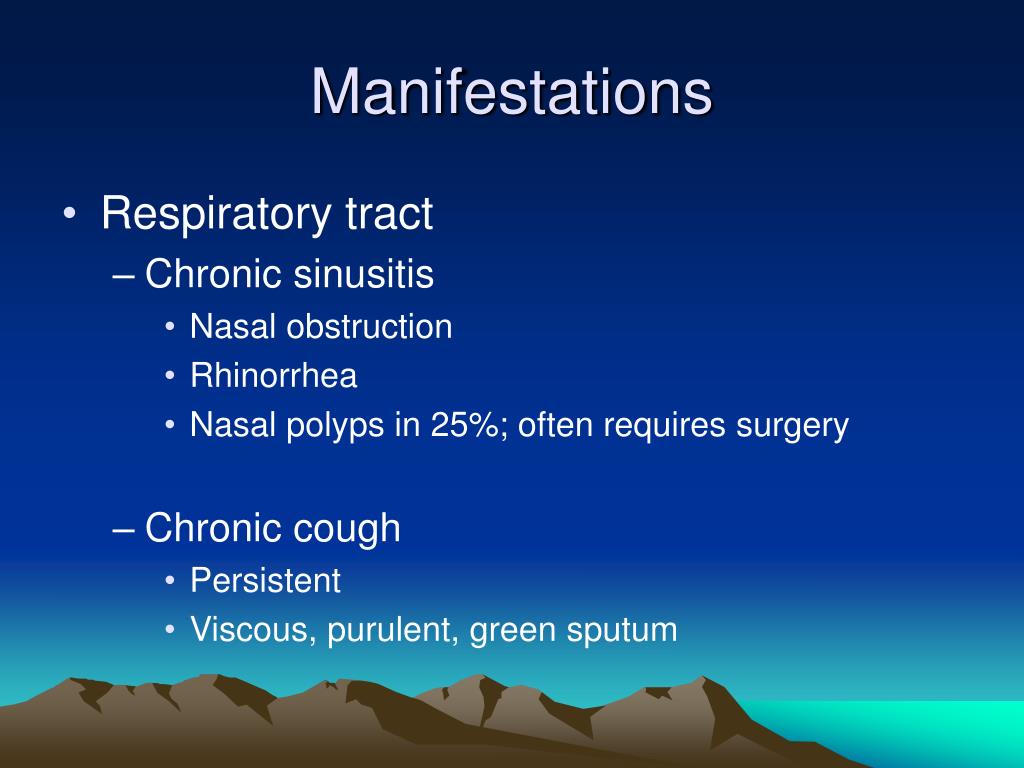 Manifestations

• Respiratory tract
– Chronic sinusitis
• Nasal obstruction
• Rhinorrhea
• Nasal polyps in 25%; often requires surgery

– Chronic cough
• Persistent
• Viscous, purulent, green sputum